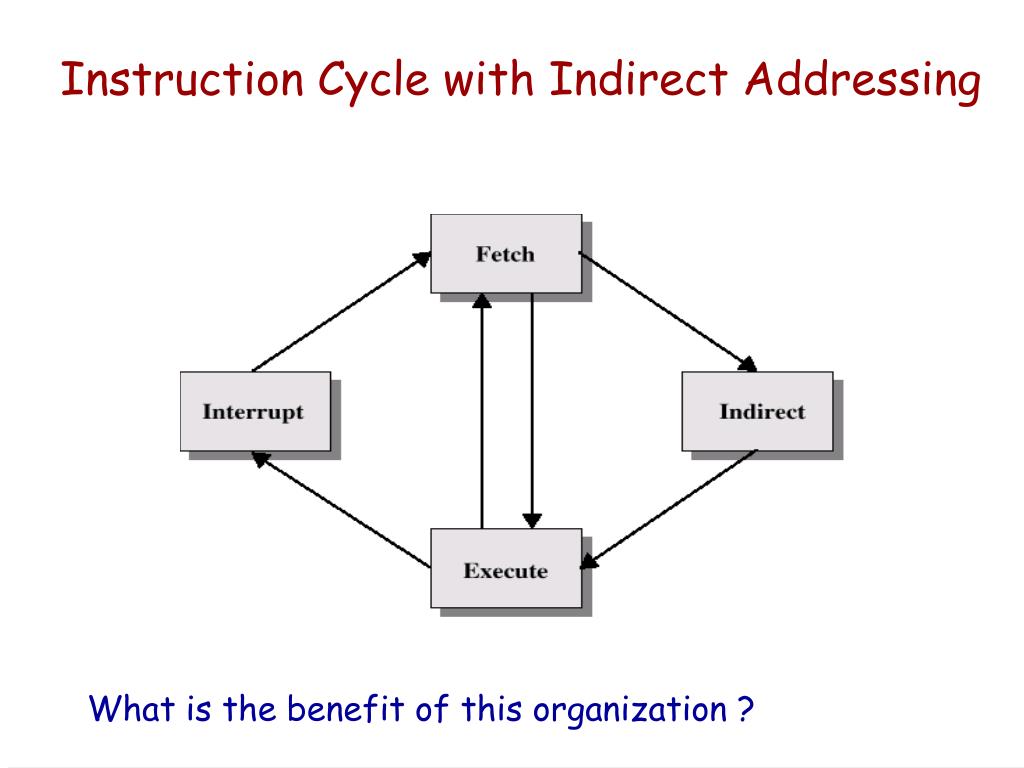 Instruction Cycle with Indirect Addressing

Fetch

Interrupt

Indirect

Execute

What is the benefit of this organization ?